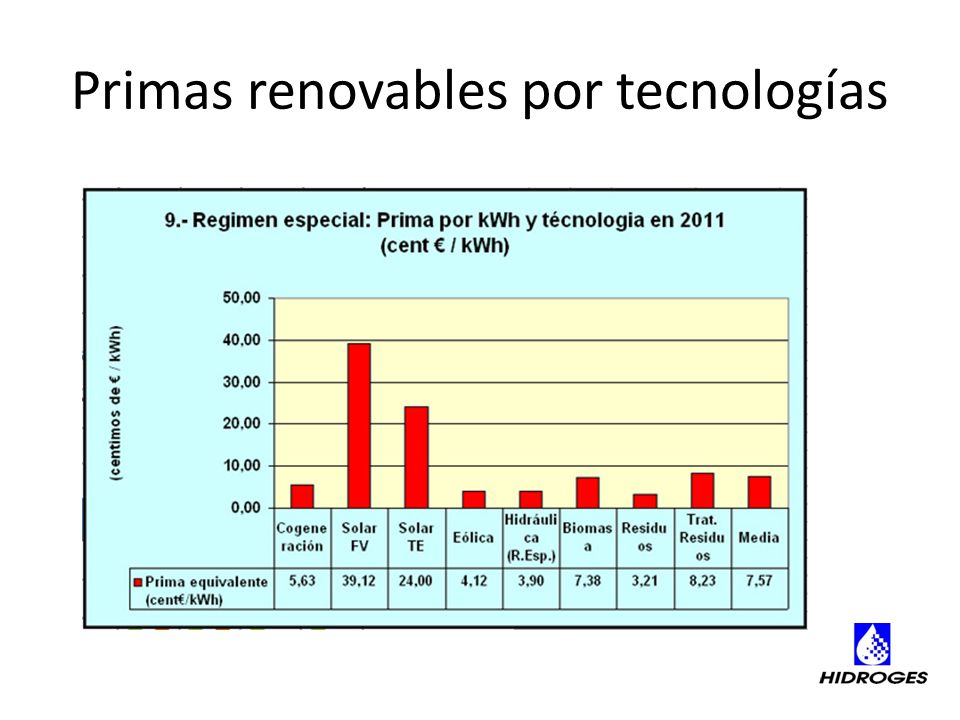 Primas renovables por tecnologías

9.- Regimen especial: Prima por kWh y técnologia en 2011 (cent € / kWh)

(centimos de € / kWh)

50,00
40,00
30,00
20,00
10,00
0,00

| | Cogeneración | Solar FV | Solar TE | Eólica | Hidráulica (R.Esp.) | Biomasa | Residuos | Trat. Residuos | Media |
|---|---|---|---|---|---|---|---|---|---|
| Prima equivalente (cent€/kWh) | 5,63 | 39,12 | 24,00 | 4,12 | 3,90 | 7,38 | 3,21 | 8,23 | 7,57 |

HIDROGES